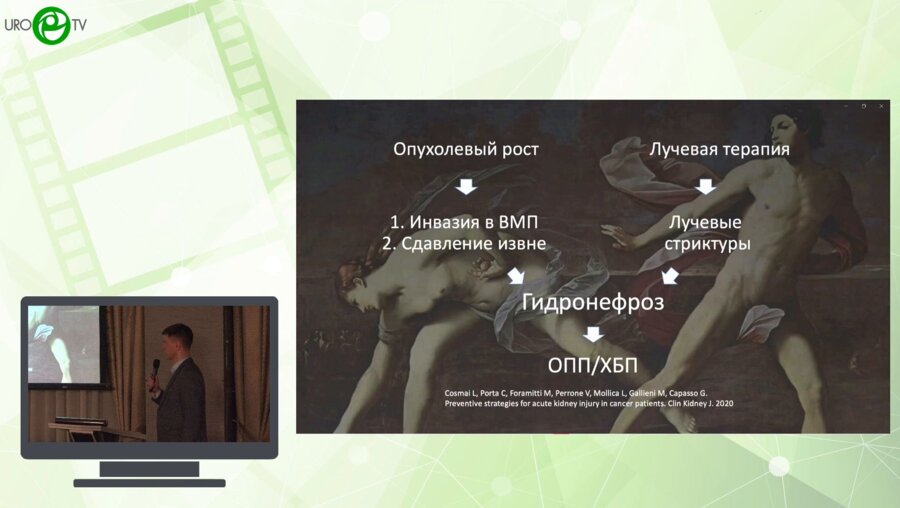 URO TV

Опухолевый рост

1. Инвазия в ВМП
2. Сдавление извне

Лучевая терапия

Лучевые стриктуры

Гидронефроз

ОПП/ХБП

Cosmai L, Porta C, Foramitti M, Perrone V, Mollica L, Gallieni M, Capasso G. Preventive strategies for acute kidney injury in cancer patients. Clin Kidney J. 2020